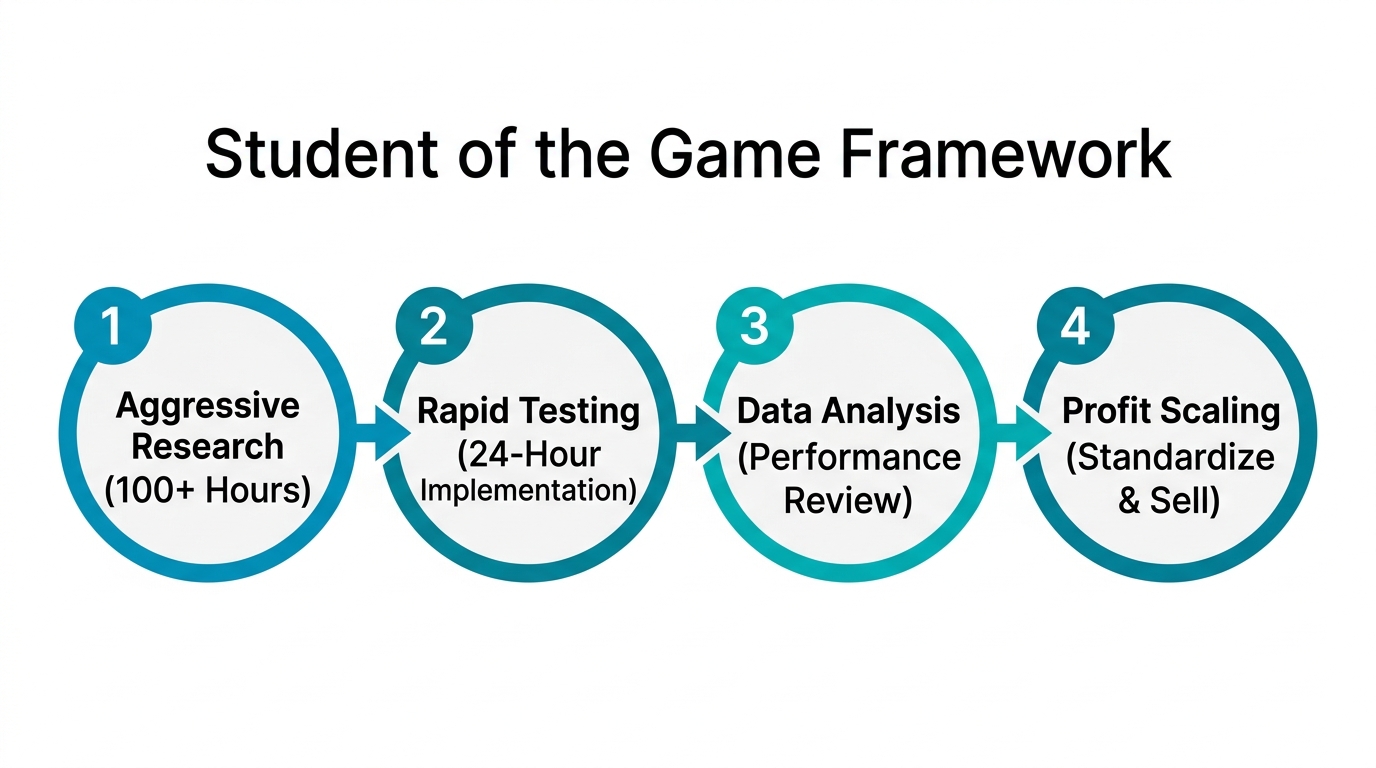 Student of the Game Framework

1
Aggressive Research (100+ Hours)

2
Rapid Testing (24-Hour Implementation)

3
Data Analysis (Performance Review)

4
Profit Scaling (Standardize & Sell)